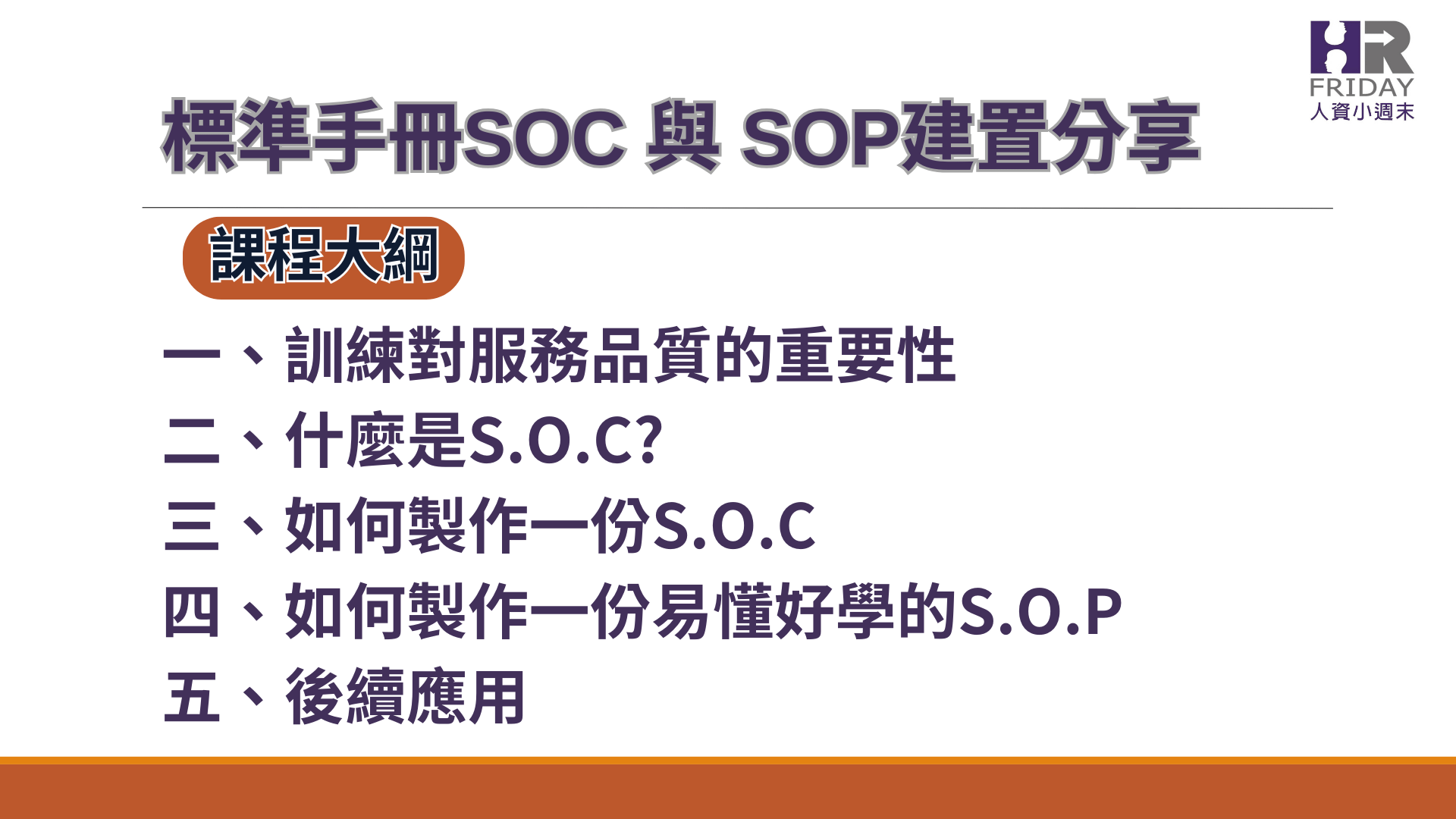 HR
FRIDAY
人資小週末

標準手冊SOC 與 SOP建置分享

課程大綱

一、訓練對服務品質的重要性
二、什麼是S.O.C?
三、如何製作一份S.O.C
四、如何製作一份易懂好學的S.O.P
五、後續應用